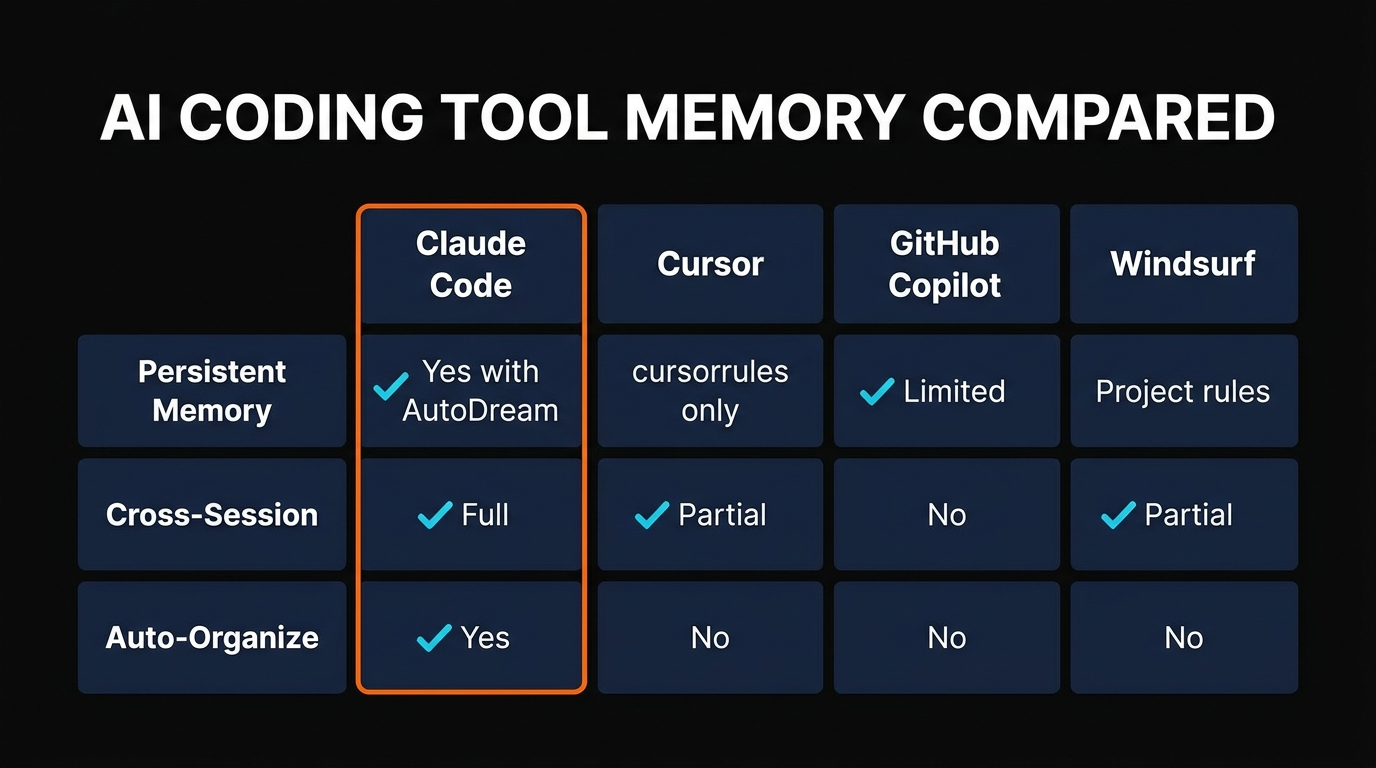 AI CODING TOOL MEMORY COMPARED

| | Claude Code | Cursor | GitHub Copilot | Windsurf |
|---|---|---|---|---|
| Persistent Memory | ✓ Yes with AutoDream | cursorrules only | ✓ Limited | Project rules |
| Cross-Session | ✓ Full | ✓ Partial | No | ✓ Partial |
| Auto-Organize | ✓ Yes | No | No | No |